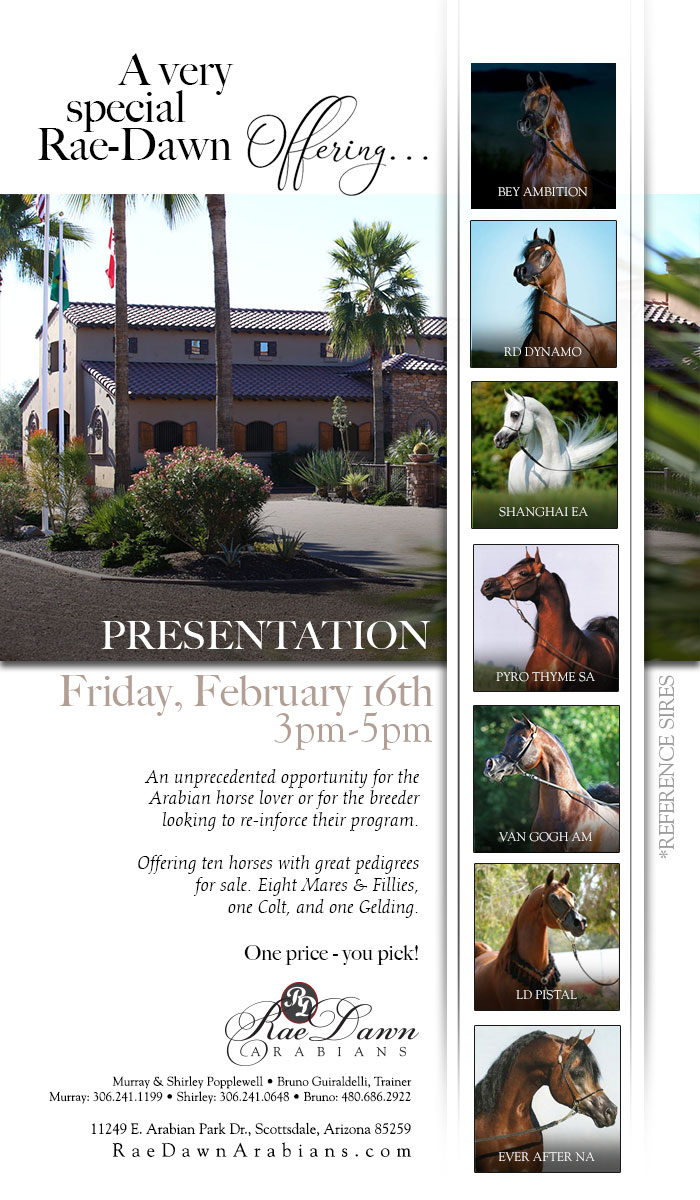 A very special Rae-Dawn Offering...

PRESENTATION

Friday, February 16th
3pm-5pm

An unprecedented opportunity for the Arabian horse lover or for the breeder looking to re-inforce their program.

Offering ten horses with great pedigrees for sale. Eight Mares & Fillies, one Colt, and one Gelding.

One price - you pick!

RD
Rae Dawn
ARABIANS

Murray & Shirley Popplewell • Bruno Guiraldelli, Trainer
Murray: 306.241.1199 • Shirley: 306.241.0648 • Bruno: 480.686.2922

11249 E. Arabian Park Dr., Scottsdale, Arizona 85259
RaeDawnArabians.com

BEY AMBITION
RD DYNAMO
SHANGHAI EA
PYRO THYME SA
VAN GOGH AM
LD PISTAL
EVER AFTER NA

*REFERENCE SIRES